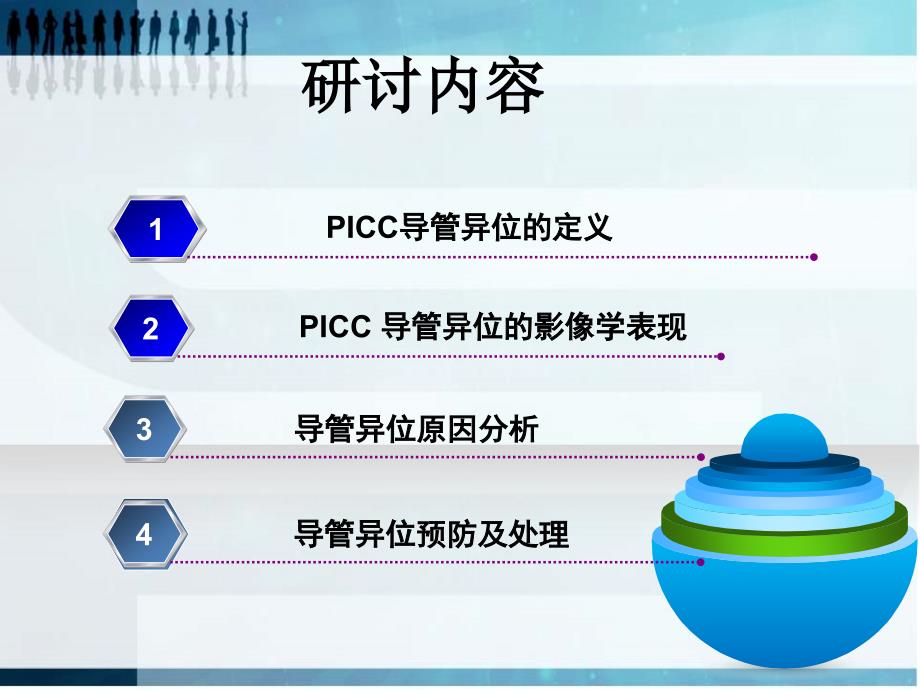 研讨内容

1 PICC导管异位的定义

2 PICC 导管异位的影像学表现

3 导管异位原因分析

4 导管异位预防及处理